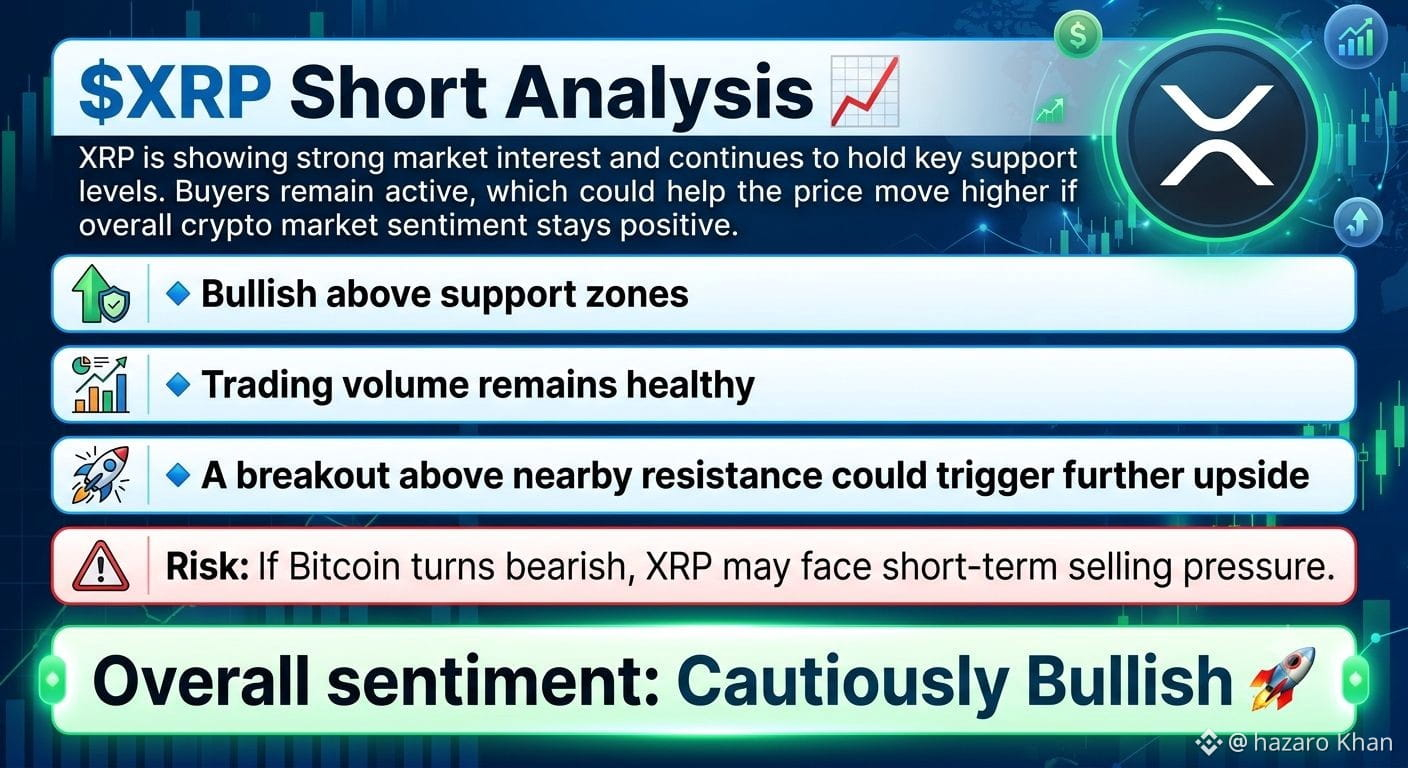 $XRP Short Analysis 📈

XRP is showing strong market interest and continues to hold key support levels. Buyers remain active, which could help the price move higher if overall crypto market sentiment stays positive.

🔹 Bullish above support zones

🔹 Trading volume remains healthy

🔹 A breakout above nearby resistance could trigger further upside

Risk: If Bitcoin turns bearish, XRP may face short-term selling pressure.

Overall sentiment: Cautiously Bullish 🚀

@ hazaro Khan